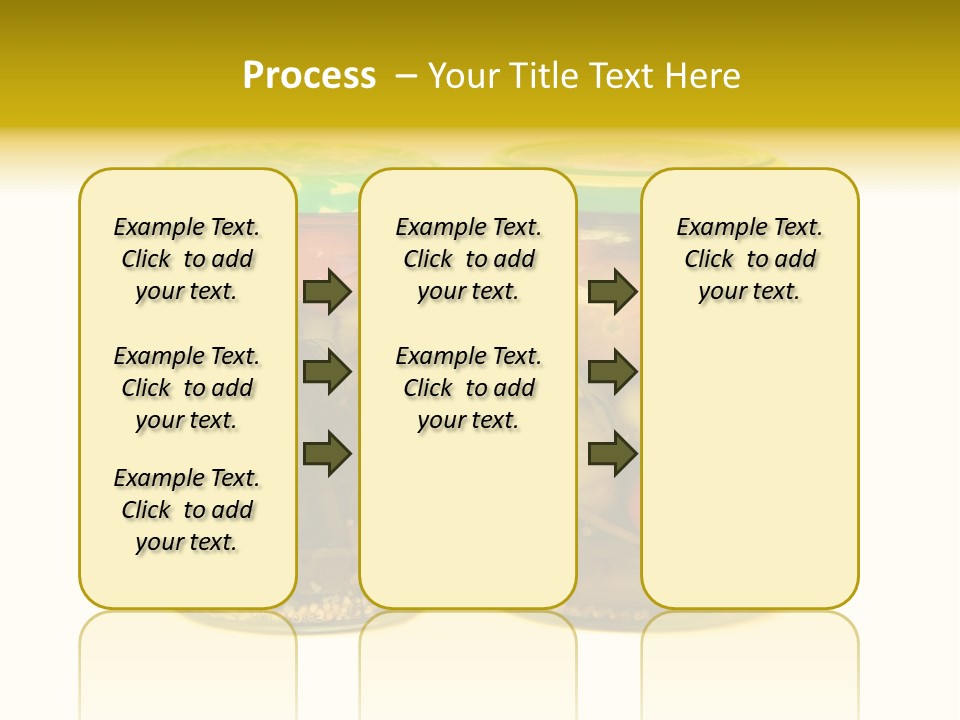 Process – Your Title Text Here

Example Text. Click to add your text.

Example Text. Click to add your text.

Example Text. Click to add your text.

Example Text. Click to add your text.

Example Text. Click to add your text.

Example Text. Click to add your text.